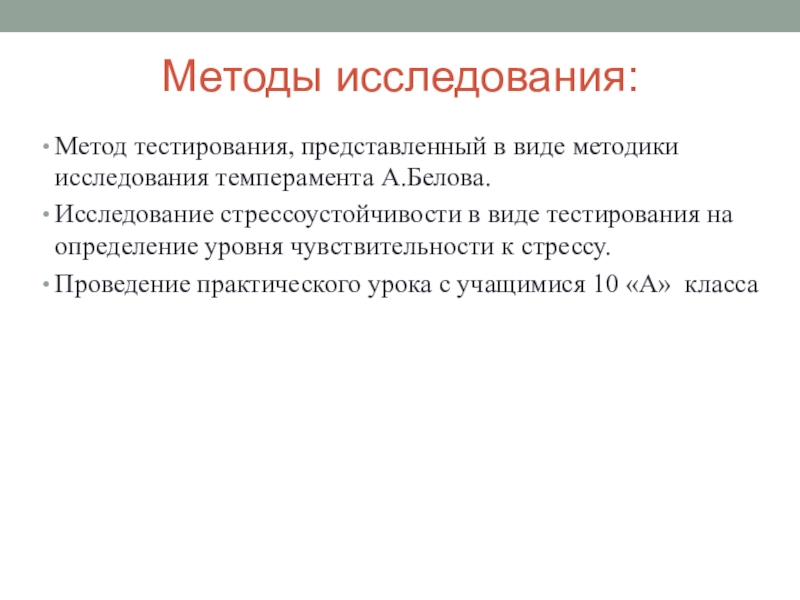 Методы исследования:

• Метод тестирования, представленный в виде методики исследования темперамента А.Белова.
• Исследование стрессоустойчивости в виде тестирования на определение уровня чувствительности к стрессу.
• Проведение практического урока с учащимися 10 «А» класса